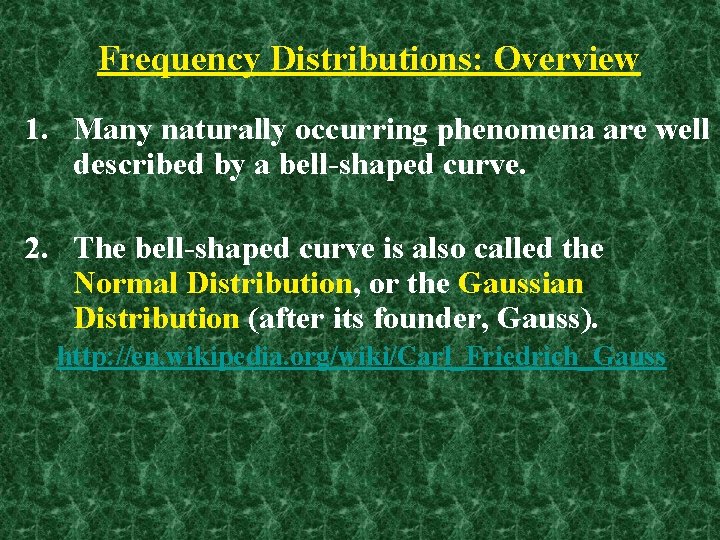 Frequency Distributions: Overview

1. Many naturally occurring phenomena are well described by a bell-shaped curve.

2. The bell-shaped curve is also called the Normal Distribution, or the Gaussian Distribution (after its founder, Gauss).

http://en.wikipedia.org/wiki/Carl_Friedrich_Gauss